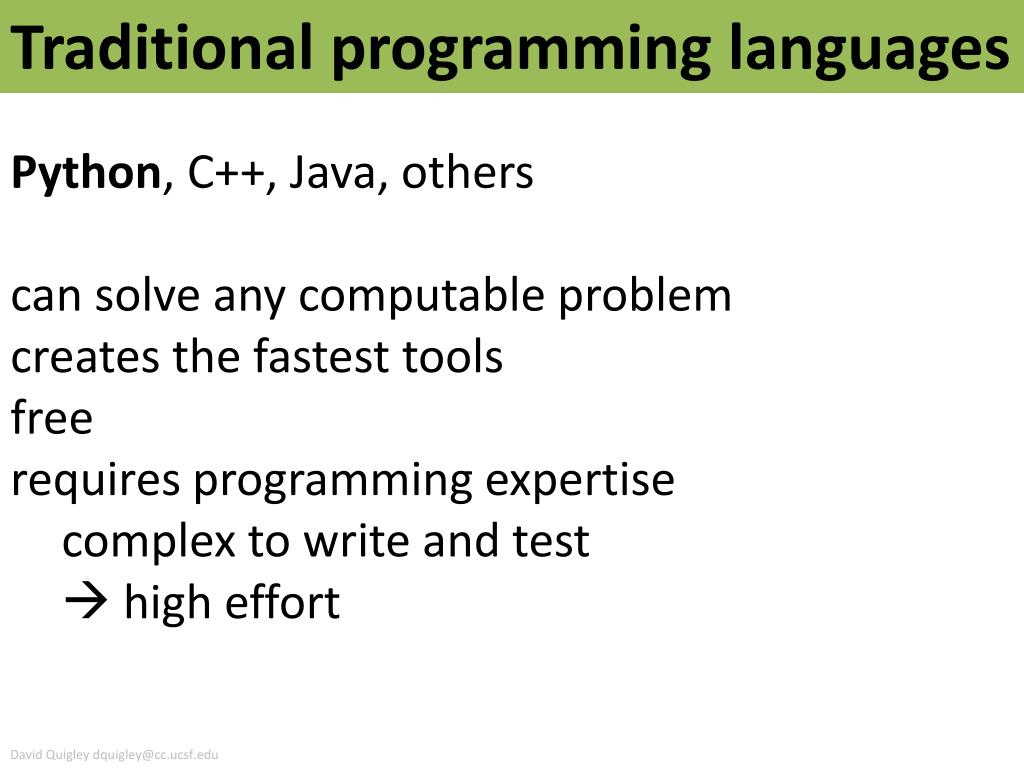 Traditional programming languages

Python, C++, Java, others

can solve any computable problem
creates the fastest tools
free
requires programming expertise
complex to write and test
→ high effort

David Quigley dquigley@cc.ucsf.edu